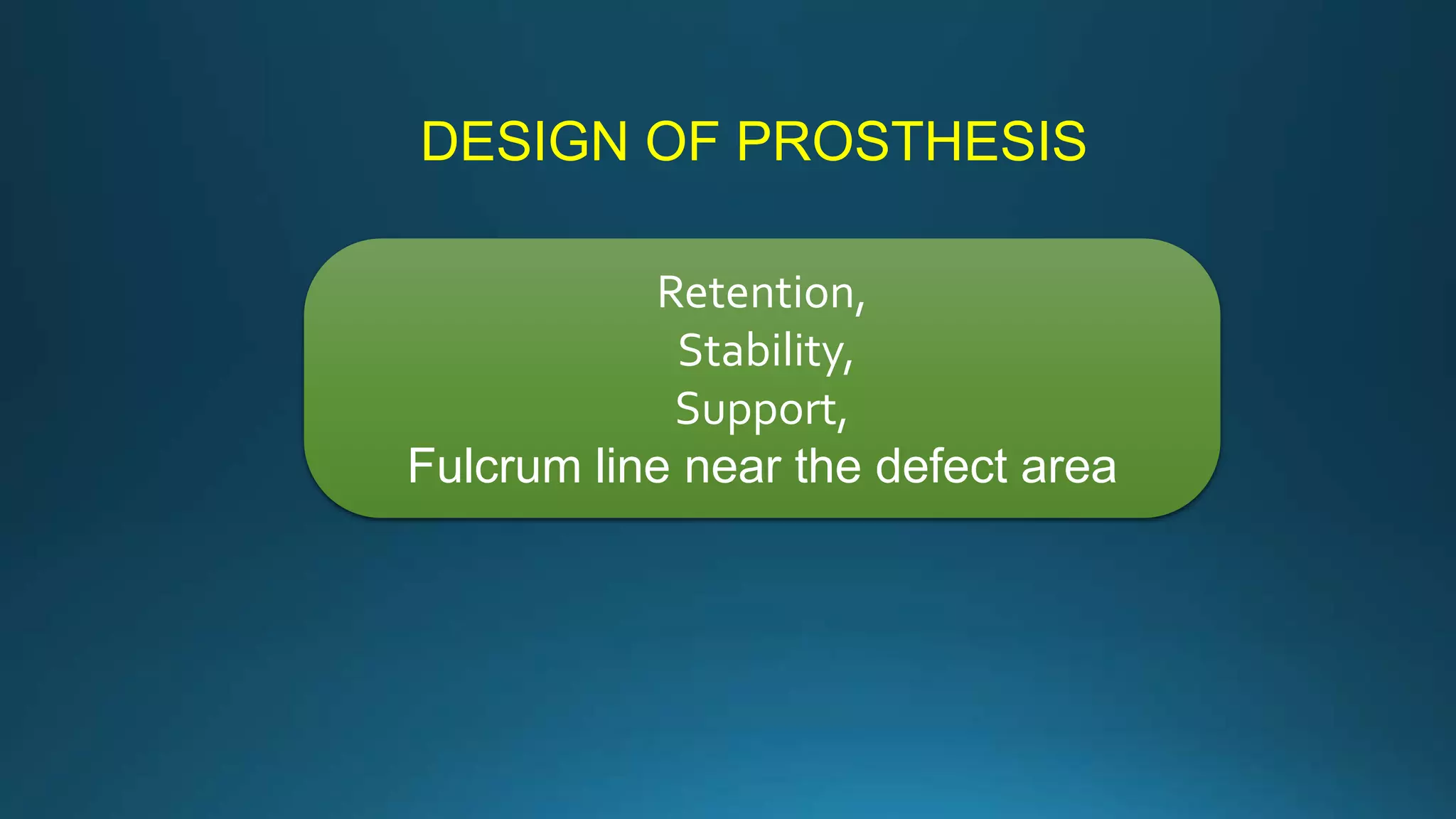 DESIGN OF PROSTHESIS

Retention,
Stability,
Support,
Fulcrum line near the defect area